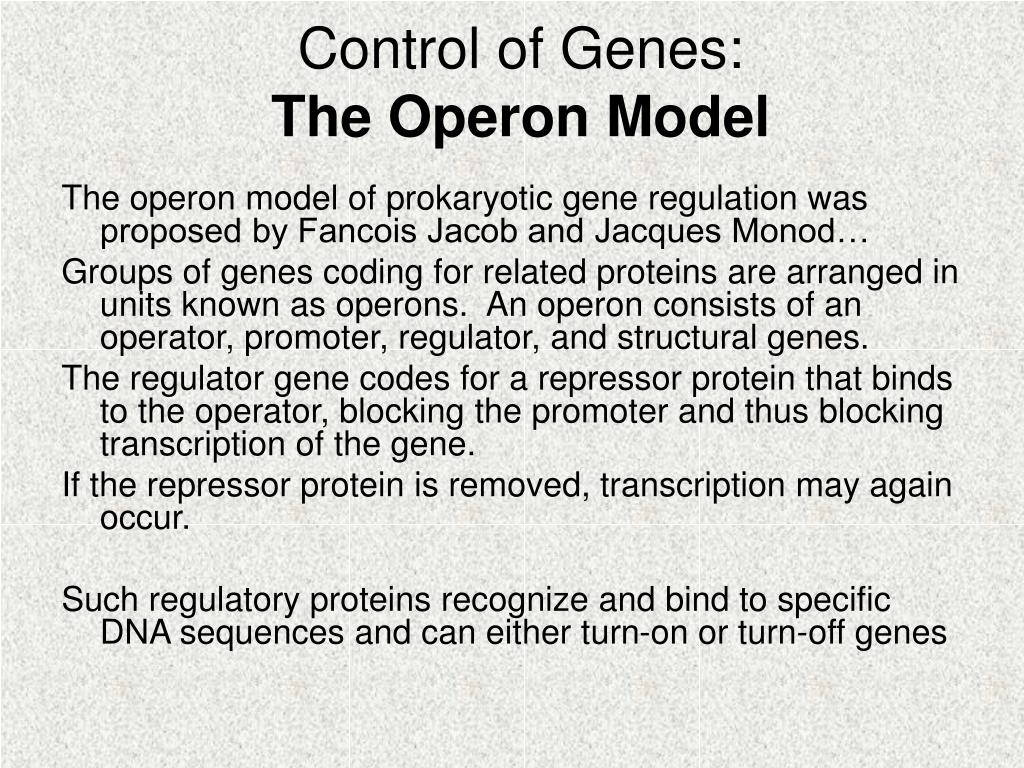 Control of Genes:
The Operon Model

The operon model of prokaryotic gene regulation was proposed by Fancois Jacob and Jacques Monod…

Groups of genes coding for related proteins are arranged in units known as operons. An operon consists of an operator, promoter, regulator, and structural genes.

The regulator gene codes for a repressor protein that binds to the operator, blocking the promoter and thus blocking transcription of the gene.

If the repressor protein is removed, transcription may again occur.

Such regulatory proteins recognize and bind to specific DNA sequences and can either turn-on or turn-off genes